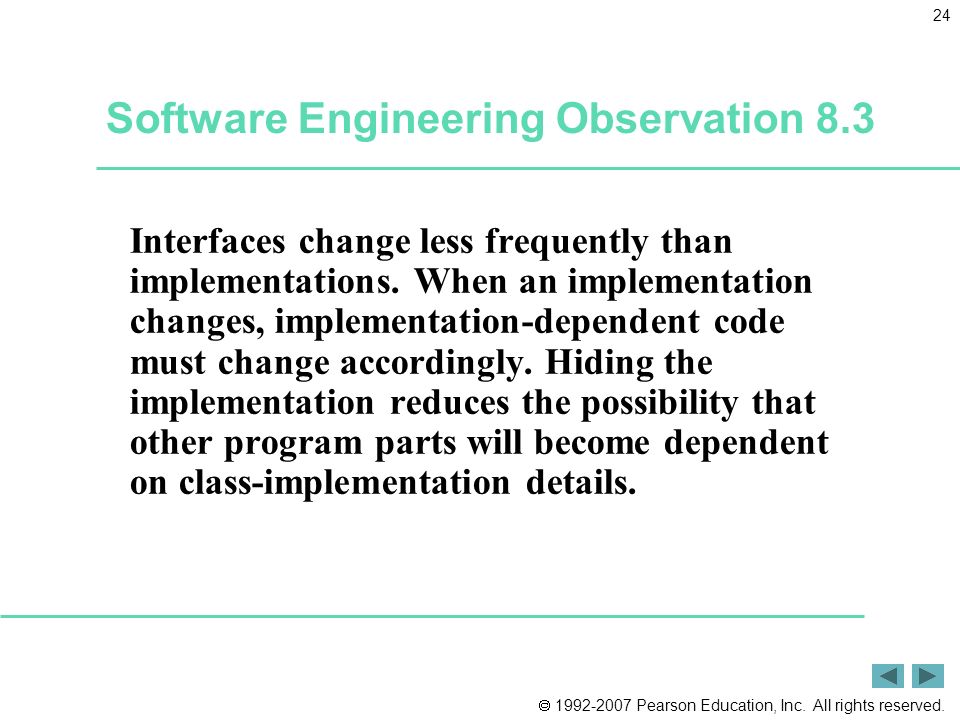 24

Software Engineering Observation 8.3

Interfaces change less frequently than implementations. When an implementation changes, implementation-dependent code must change accordingly. Hiding the implementation reduces the possibility that other program parts will become dependent on class-implementation details.

© 1992-2007 Pearson Education, Inc. All rights reserved.